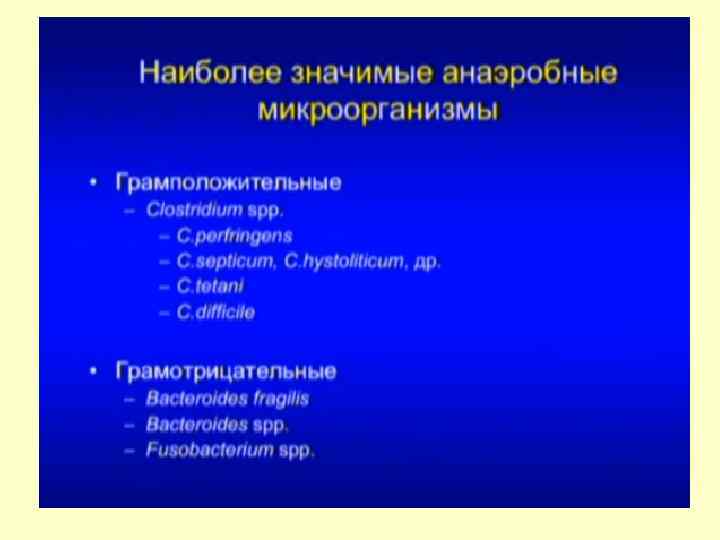 Наиболее значимые анаэробные микроорганизмы

• Грамположительные
– Clostridium spp.
– C.perfringens
– C.septicum, C.hystoliticum, др.
– C.tetani
– C.difficile

• Грамотрицательные
– Bacteroides fragilis
– Bacteroides spp.
– Fusobacterium spp.